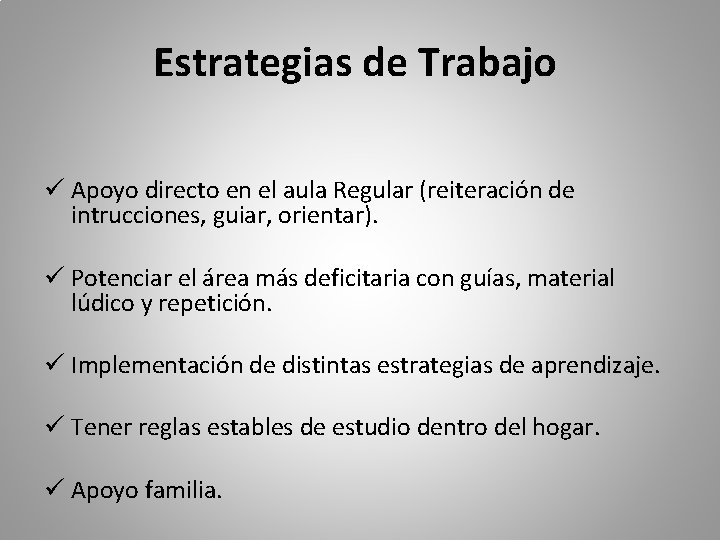 Estrategias de Trabajo

✓ Apoyo directo en el aula Regular (reiteración de intrucciones, guiar, orientar).

✓ Potenciar el área más deficitaria con guías, material lúdico y repetición.

✓ Implementación de distintas estrategias de aprendizaje.

✓ Tener reglas estables de estudio dentro del hogar.

✓ Apoyo familia.